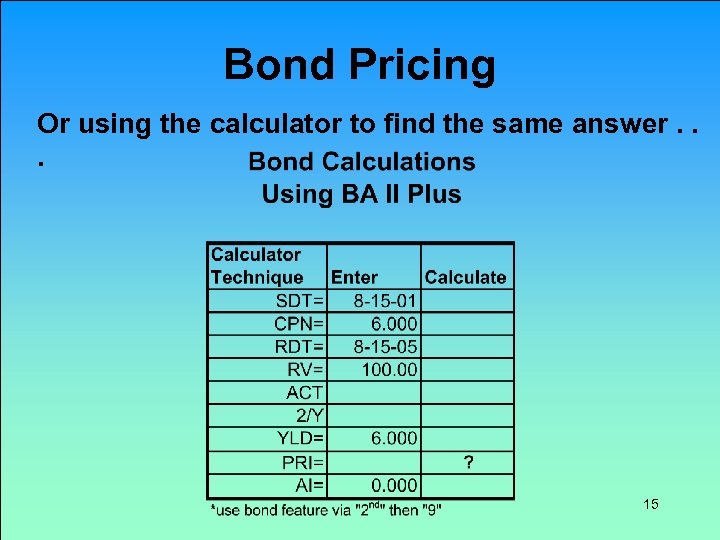 Bond Pricing

Or using the calculator to find the same answer . . .

Bond Calculations
Using BA II Plus

| Calculator Technique | Enter | Calculate |
|---|---|---|
| SDT= | 8-15-01 | |
| CPN= | 6.000 | |
| RDT= | 8-15-05 | |
| RV= | 100.00 | |
| ACT | | |
| 2/Y | | |
| YLD= | 6.000 | |
| PRI= | | ? |
| AI= | 0.000 | |

*use bond feature via "2$^{nd}$" then "9"

15